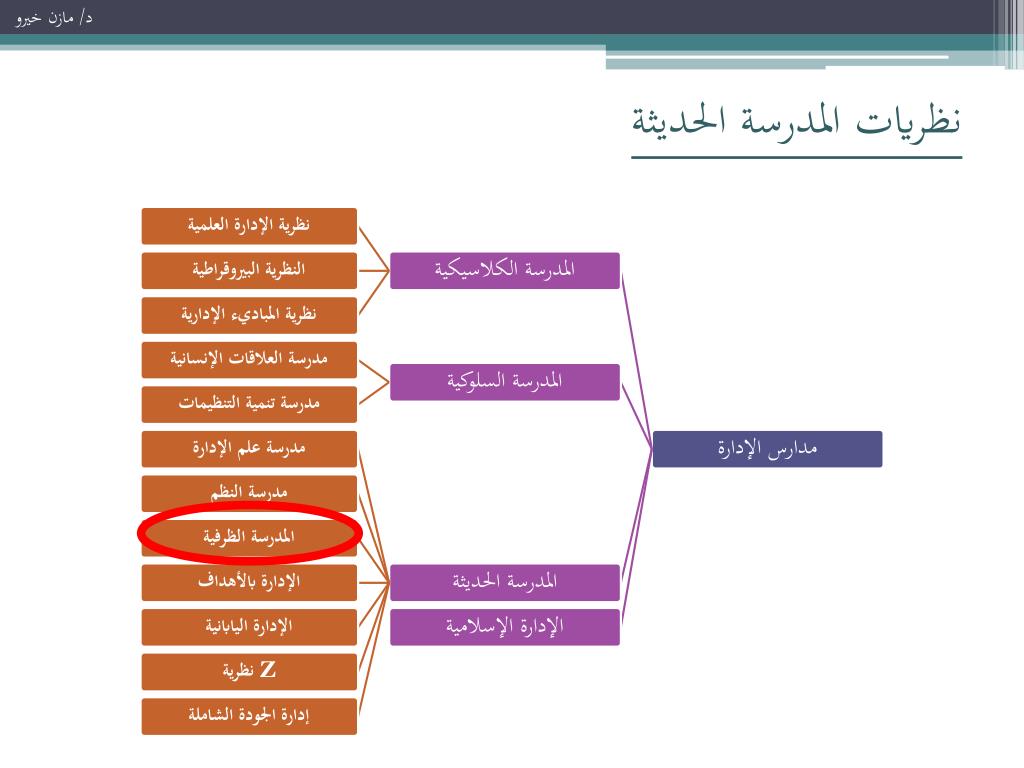 د/ مازن خيرو

نظريات المدرسة الحديثة

مدارس الإدارة

المدرسة الكلاسيكية

المدرسة السلوكية

المدرسة الحديثة

الإدارة الإسلامية

نظرية الإدارة العلمية

النظرية البيروقراطية

نظرية المباديء الإدارية

مدرسة العلاقات الإنسانية

مدرسة تنمية التنظيمات

مدرسة علم الإدارة

مدرسة النظم

المدرسة الظرفية

الإدارة بالأهداف

الإدارة اليابانية

نظرية Z

إدارة الجودة الشاملة